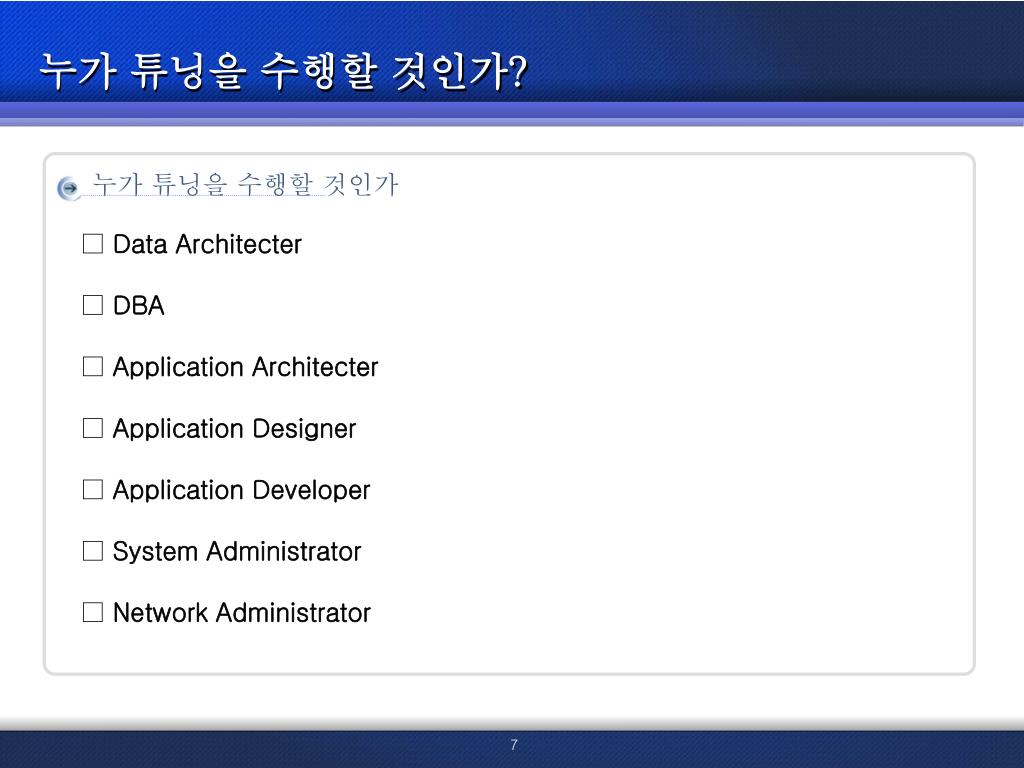 누가 튜닝을 수행할 것인가?

누가 튜닝을 수행할 것인가

□ Data Architecter

□ DBA

□ Application Architecter

□ Application Designer

□ Application Developer

□ System Administrator

□ Network Administrator

7